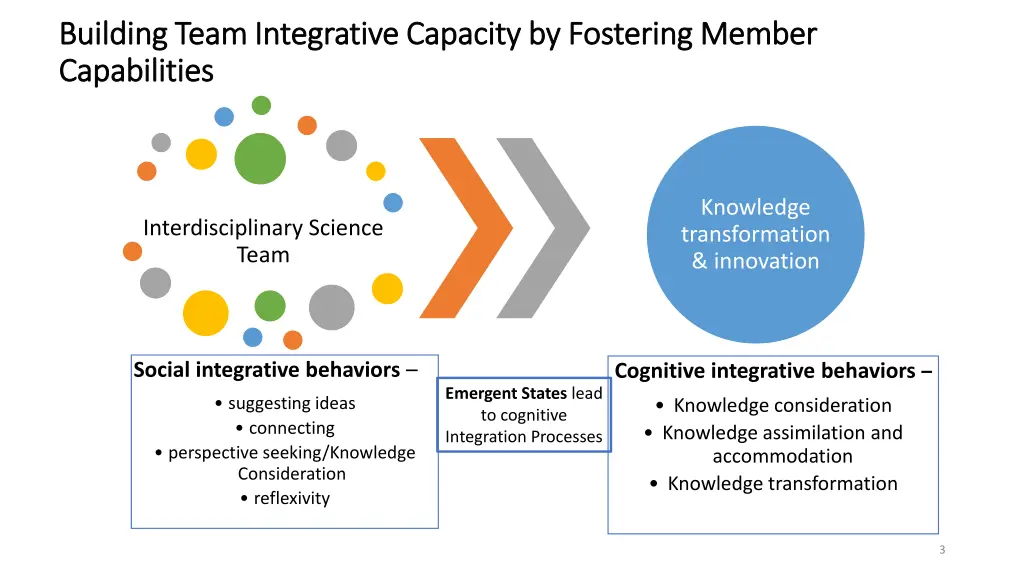 Building Team Integrative Capacity by Fostering Member Capabilities

Interdisciplinary Science Team

Knowledge transformation & innovation

Social integrative behaviors –
• suggesting ideas
• connecting
• perspective seeking/Knowledge Consideration
• reflexivity

Emergent States lead to cognitive Integration Processes

Cognitive integrative behaviors –
• Knowledge consideration
• Knowledge assimilation and accommodation
• Knowledge transformation

3